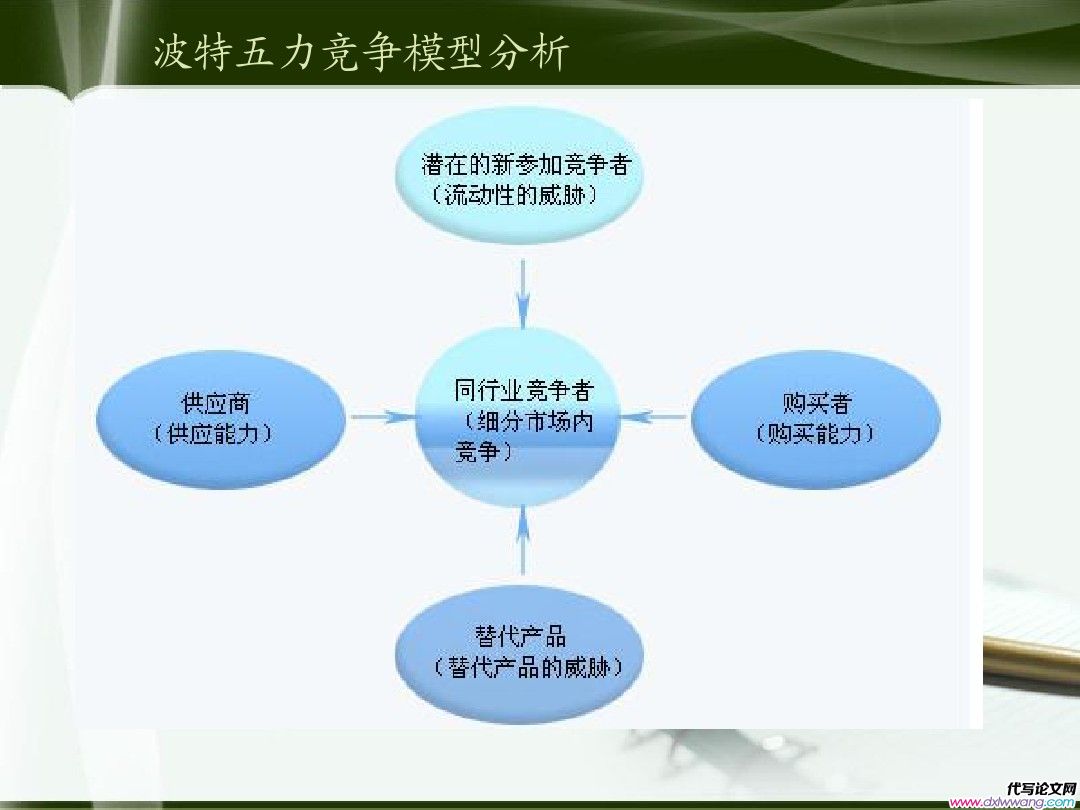 波特五力竞争模型分析

潜在的新参加竞争者
（流动性的威胁）

供应商
（供应能力）

同行业竞争者
（细分市场内竞争）

购买者
（购买能力）

替代产品
（替代产品的威胁）

代写论文网
www.dxlwwang.com